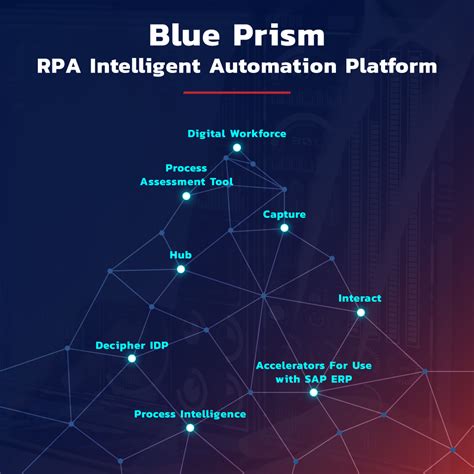 Blue Prism
RPA Intelligent Automation Platform

Digital Workforce

Process Assessment Tool

Capture

Hub

Interact

Decipher IDP

Accelerators For Use with SAP ERP

Process Intelligence